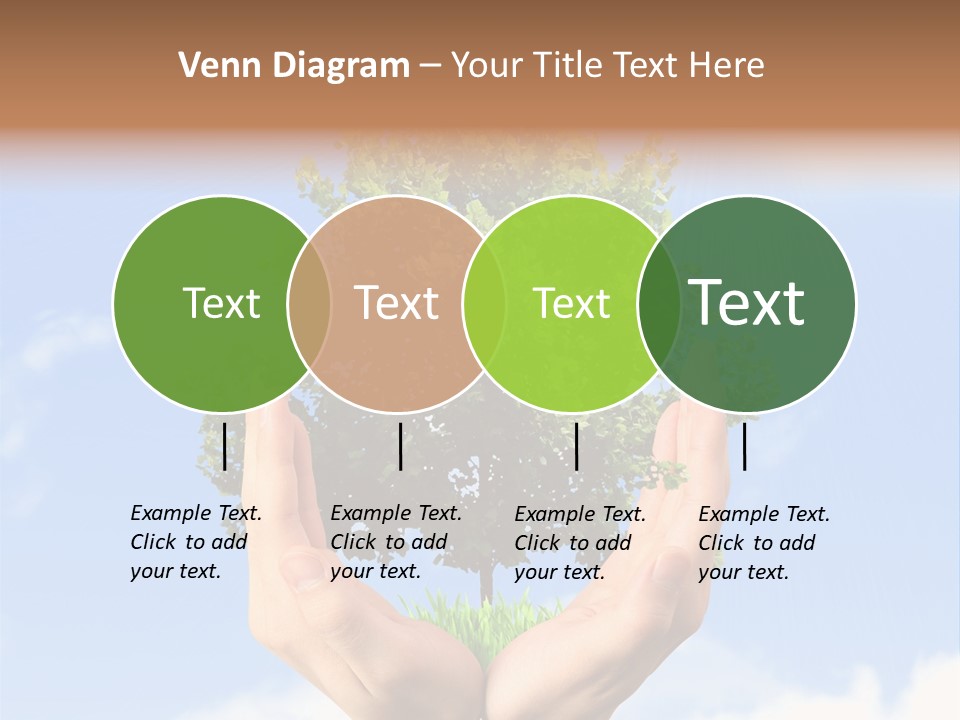 Venn Diagram – Your Title Text Here

Text

Text

Text

Text

Example Text. Click to add your text.

Example Text. Click to add your text.

Example Text. Click to add your text.

Example Text. Click to add your text.